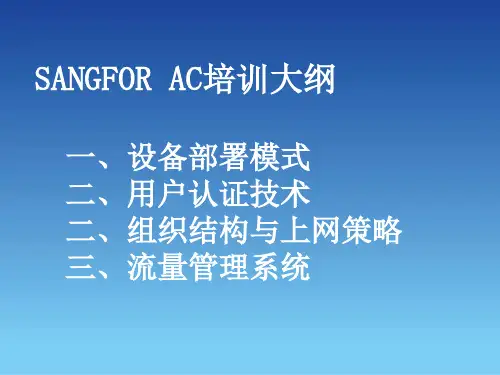 SANGFOR AC培训大纲

一、设备部署模式
二、用户认证技术
二、组织结构与上网策略
三、流量管理系统